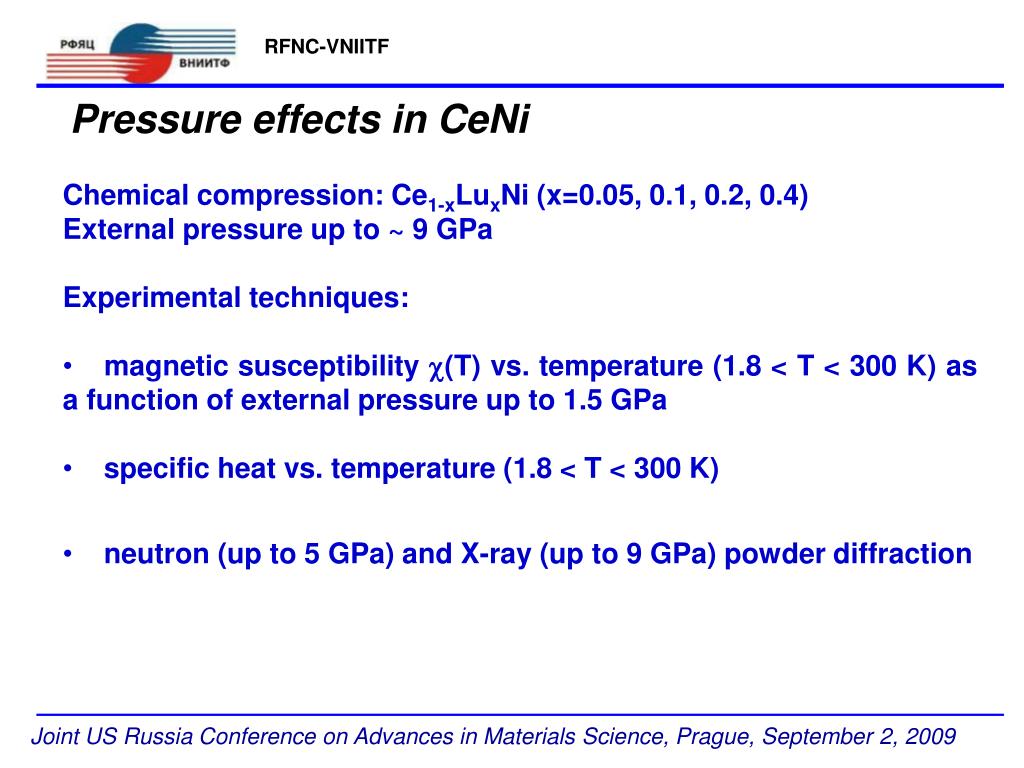 РФЯЦ
ВНИИТФ
RFNC-VNIITF

Pressure effects in CeNi

Chemical compression: $Ce_{1-x}Lu_xNi$ (x=0.05, 0.1, 0.2, 0.4)
External pressure up to ~ 9 GPa

Experimental techniques:

• magnetic susceptibility $\chi$(T) vs. temperature (1.8 < T < 300 K) as a function of external pressure up to 1.5 GPa

• specific heat vs. temperature (1.8 < T < 300 K)

• neutron (up to 5 GPa) and X-ray (up to 9 GPa) powder diffraction

Joint US Russia Conference on Advances in Materials Science, Prague, September 2, 2009